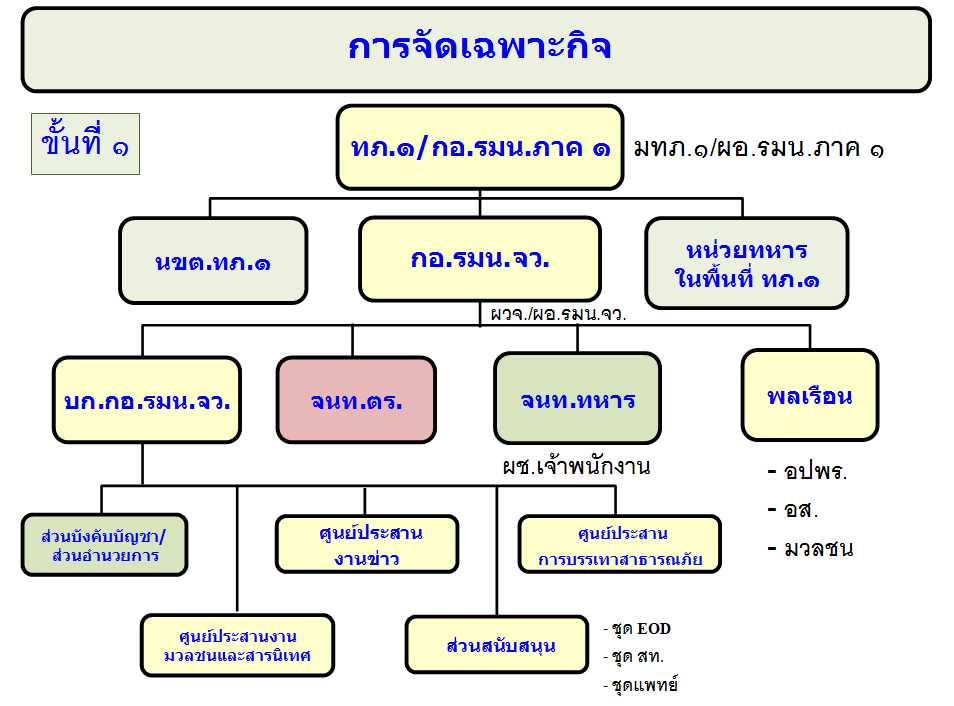 การจัดเฉพาะกิจ

ขั้นที่ ๑

ทภ.๑/กอ.รมน.ภาค ๑

มทภ.๑/ผอ.รมน.ภาค ๑

นขต.ทภ.๑

กอ.รมน.จว.

หน่วยทหาร ในพื้นที่ ทภ.๑

ผวจ./ผอ.รมน.จว.

บก.กอ.รมน.จว.

จนท.ตร.

จนท.ทหาร

พลเรือน

ผช.เจ้าพนักงาน

- อปพร.
- อส.
- มวลชน

ส่วนบังคับบัญชา/ ส่วนอำนวยการ

ศูนย์ประสาน งานข่าว

ศูนย์ประสาน การบรรเทาสาธารณภัย

ศูนย์ประสานงาน มวลชนและสารนิเทศ

ส่วนสนับสนุน

- ชุด EOD
- ชุด สท.
- ชุดแพทย์